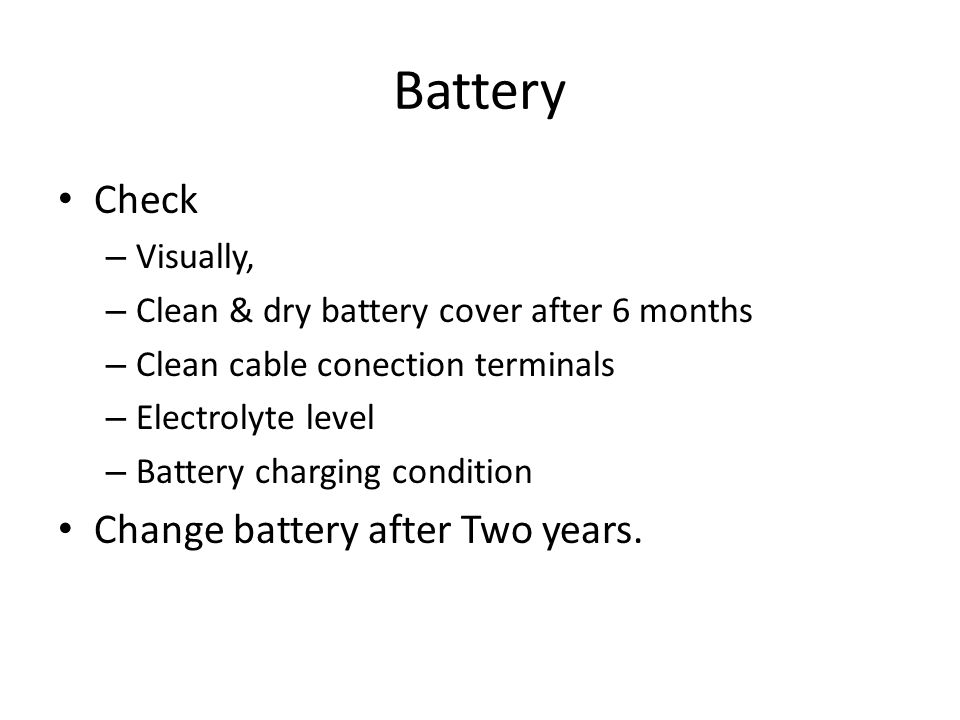 Battery

• Check
 – Visually,
 – Clean & dry battery cover after 6 months
 – Clean cable conection terminals
 – Electrolyte level
 – Battery charging condition
• Change battery after Two years.